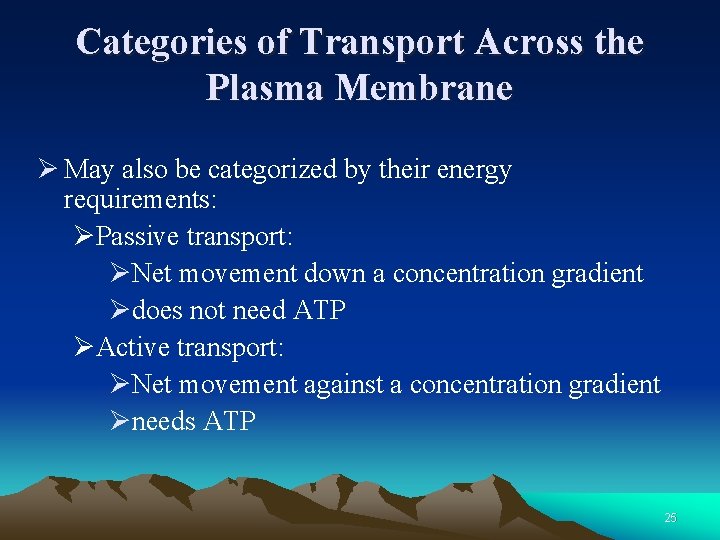 Categories of Transport Across the Plasma Membrane

➢ May also be categorized by their energy requirements:

➢Passive transport:

➢Net movement down a concentration gradient

➢does not need ATP

➢Active transport:

➢Net movement against a concentration gradient

➢needs ATP

25